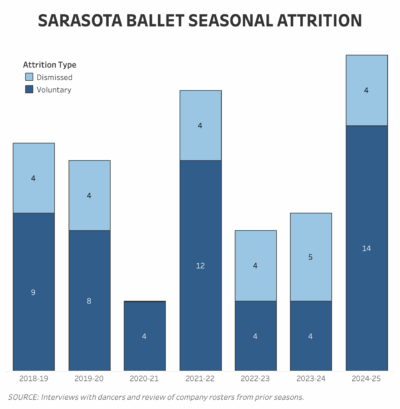 SARASOTA BALLET SEASONAL ATTRITION

Attrition Type
Dismissed
Voluntary

4
9
4
8
4
4
12
4
4
5
4
4
14

2018-19
2019-20
2020-21
2021-22
2022-23
2023-24
2024-25

SOURCE: Interviews with dancers and review of company rosters from prior seasons.